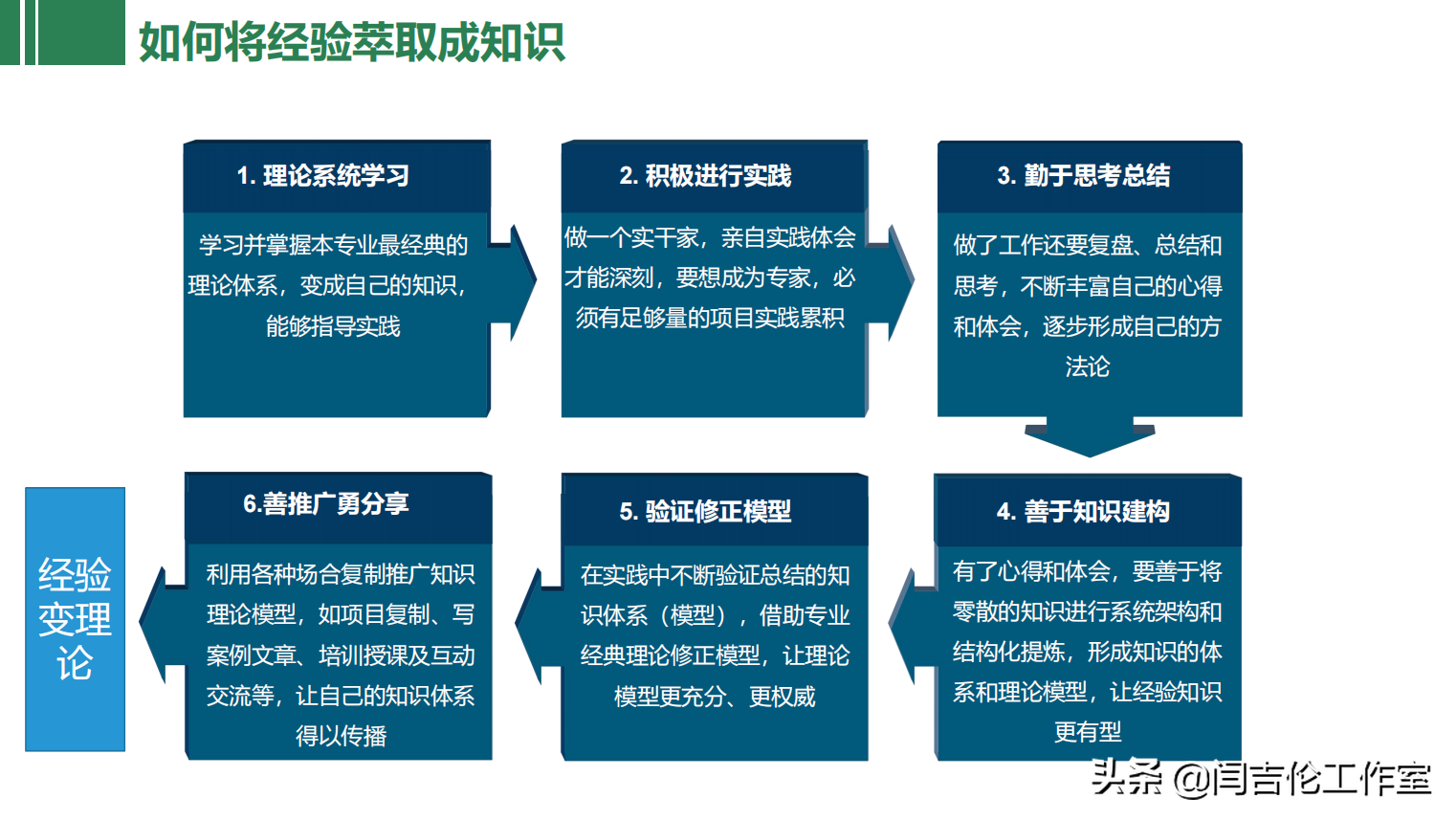 如何将经验萃取成知识

1. 理论系统学习

学习并掌握本专业最经典的理论体系，变成自己的知识，能够指导实践

2. 积极进行实践

做一个实干家，亲自实践体会才能深刻，要想成为专家，必须有足够量的项目实践累积

3. 勤于思考总结

做了工作还要复盘、总结和思考，不断丰富自己的心得和体会，逐步形成自己的方法论

4. 善于知识建构

有了心得和体会，要善于将零散的知识进行系统架构和结构化提炼，形成知识的体系和理论模型，让经验知识更有型

5. 验证修正模型

在实践中不断验证总结的知识体系（模型），借助专业经典理论修正模型，让理论模型更充分、更权威

6.善推广勇分享

利用各种场合复制推广知识理论模型，如项目复制、写案例文章、培训授课及互动交流等，让自己的知识体系得以传播

经验变理论

头条 @闫吉伦工作室